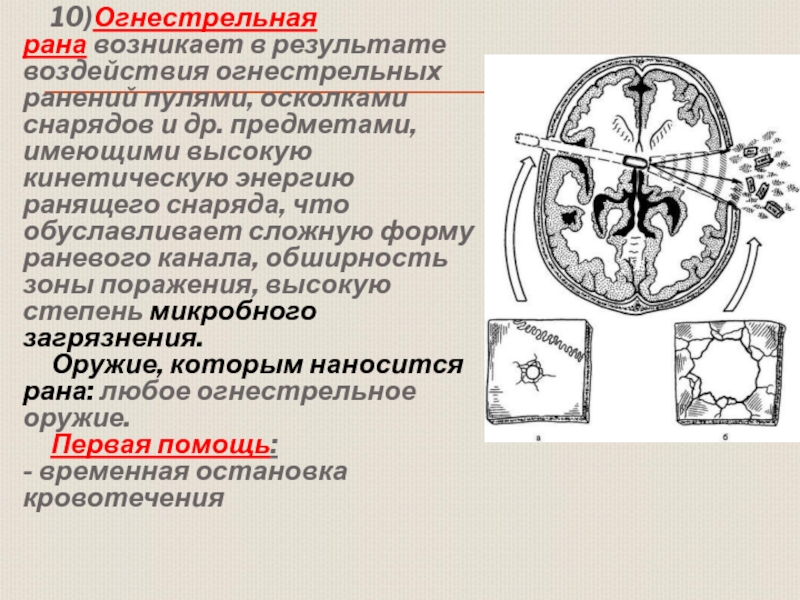 10)Огнестрельная рана возникает в результате воздействия огнестрельных ранений пулями, осколками снарядов и др. предметами, имеющими высокую кинетическую энергию ранящего снаряда, что обуславливает сложную форму раневого канала, обширность зоны поражения, высокую степень микробного загрязнения.

Оружие, которым наносится рана: любое огнестрельное оружие.

Первая помощь:
- временная остановка кровотечения

а

б